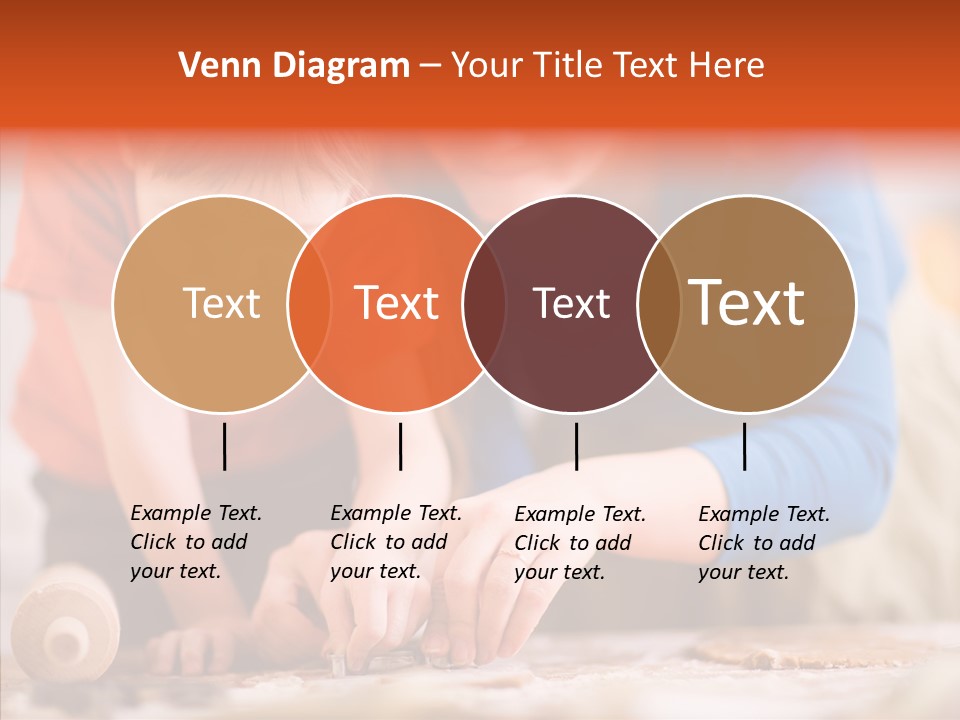 Venn Diagram – Your Title Text Here

Text

Text

Text

Text

Example Text. Click to add your text.

Example Text. Click to add your text.

Example Text. Click to add your text.

Example Text. Click to add your text.